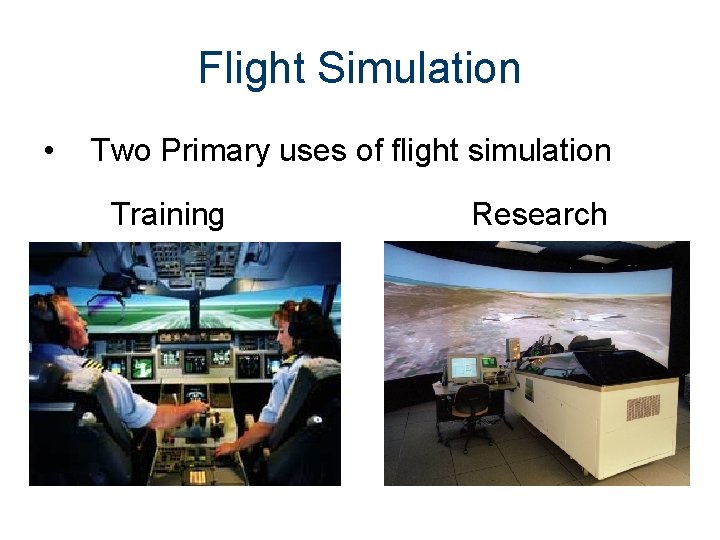 Flight Simulation

• Two Primary uses of flight simulation

Training

Research